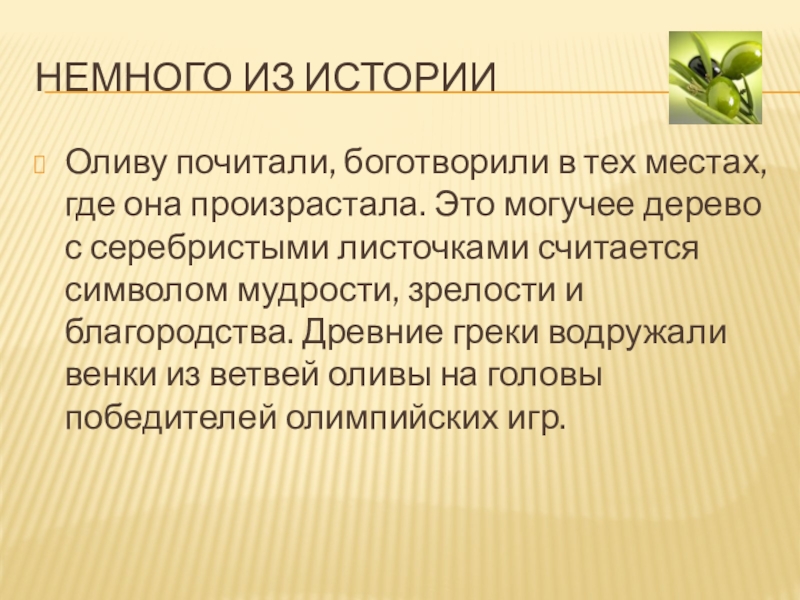 НЕМНОГО ИЗ ИСТОРИИ

Оливу почитали, боготворили в тех местах, где она произрастала. Это могучее дерево с серебристыми листочками считается символом мудрости, зрелости и благородства. Древние греки водружали венки из ветвей оливы на головы победителей олимпийских игр.